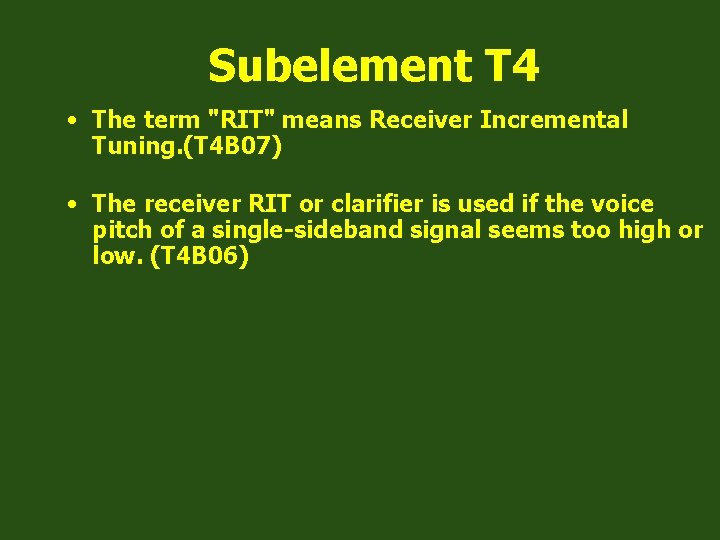 Subelement T4

• The term "RIT" means Receiver Incremental Tuning.(T4B07)

• The receiver RIT or clarifier is used if the voice pitch of a single-sideband signal seems too high or low. (T4B06)